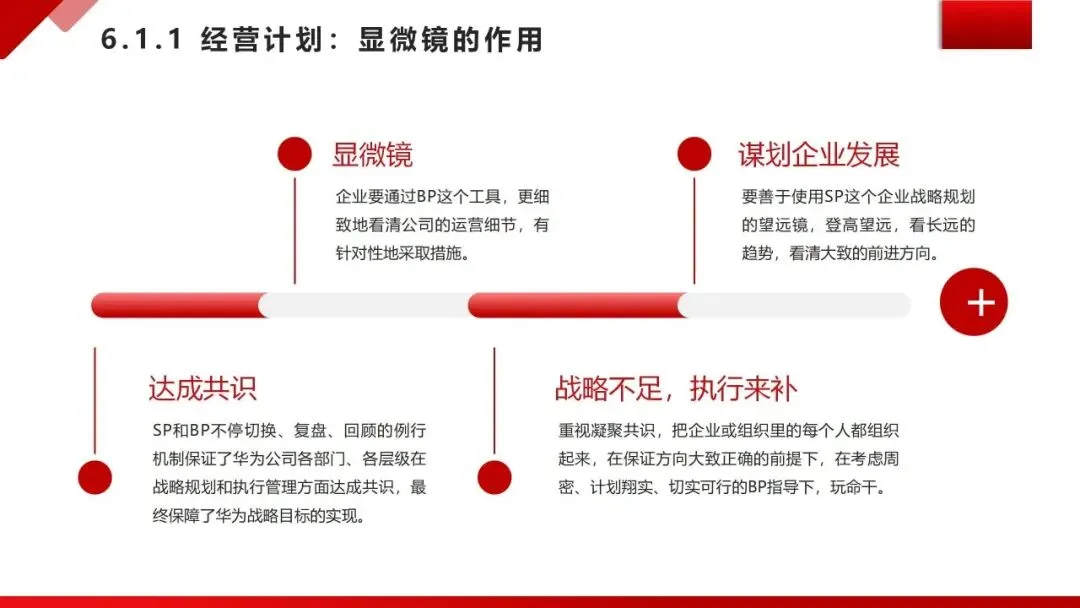 6.1.1 经营计划：显微镜的作用

显微镜

企业要通过BP这个工具，更细致地看清公司的运营细节，有针对性地采取措施。

谋划企业发展

要善于使用SP这个企业战略规划的望远镜，登高望远，看长远的趋势，看清大致的前进方向。

+

达成共识

SP和BP不停切换、复盘、回顾的例行机制保证了华为公司各部门、各层级在战略规划和执行管理方面达成共识，最终保障了华为战略目标的实现。

战略不足，执行来补

重视凝聚共识，把企业或组织里的每个人都组织起来，在保证方向大致正确的前提下，在考虑周密、计划翔实、切实可行的BP指导下，玩命干。